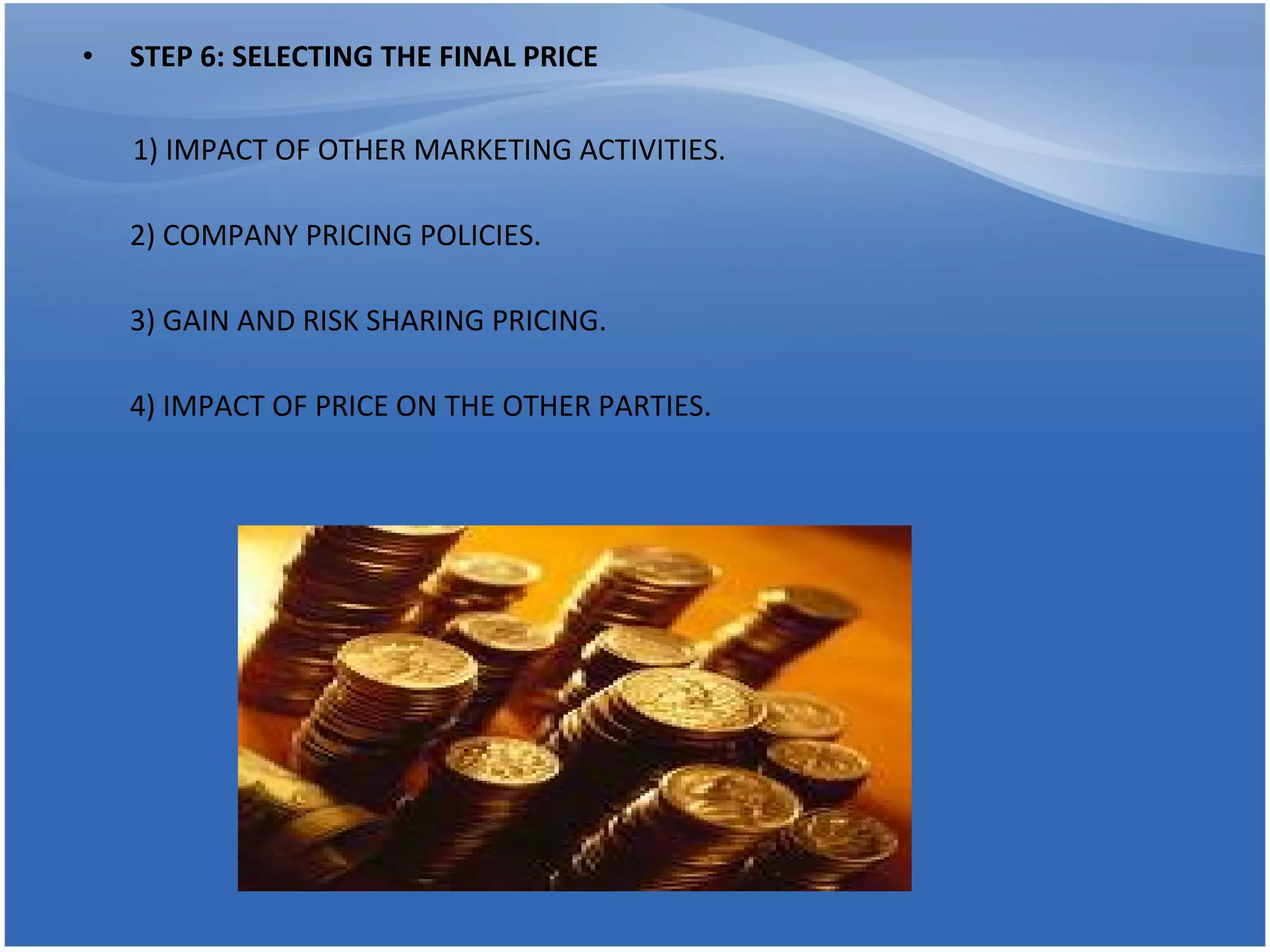 • STEP 6: SELECTING THE FINAL PRICE

1) IMPACT OF OTHER MARKETING ACTIVITIES.

2) COMPANY PRICING POLICIES.

3) GAIN AND RISK SHARING PRICING.

4) IMPACT OF PRICE ON THE OTHER PARTIES.